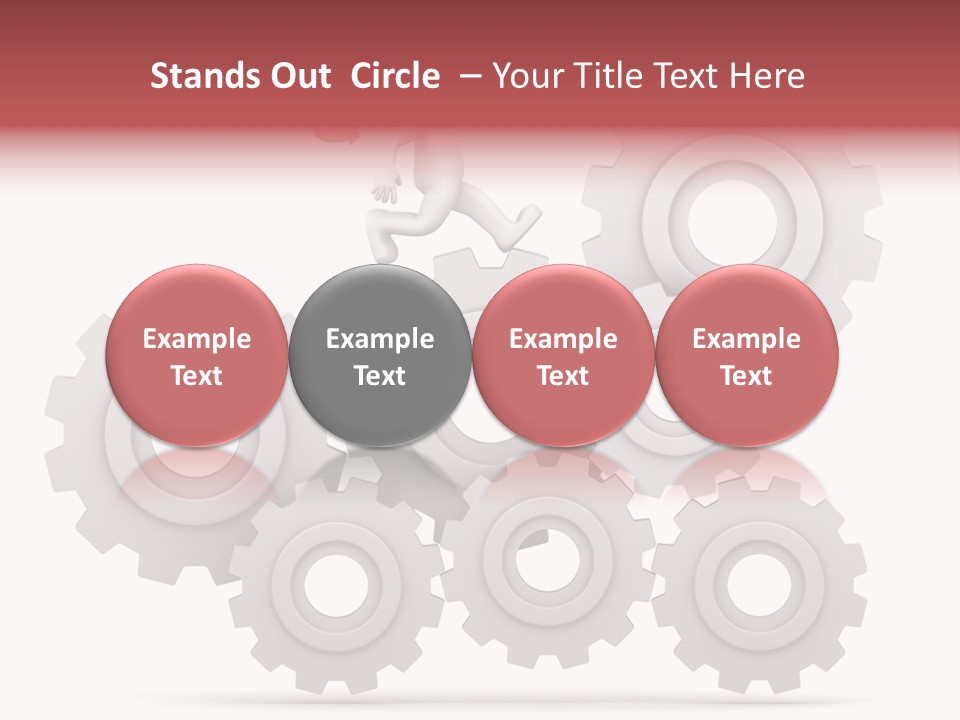 Stands Out Circle – Your Title Text Here

Example Text

Example Text

Example Text

Example Text